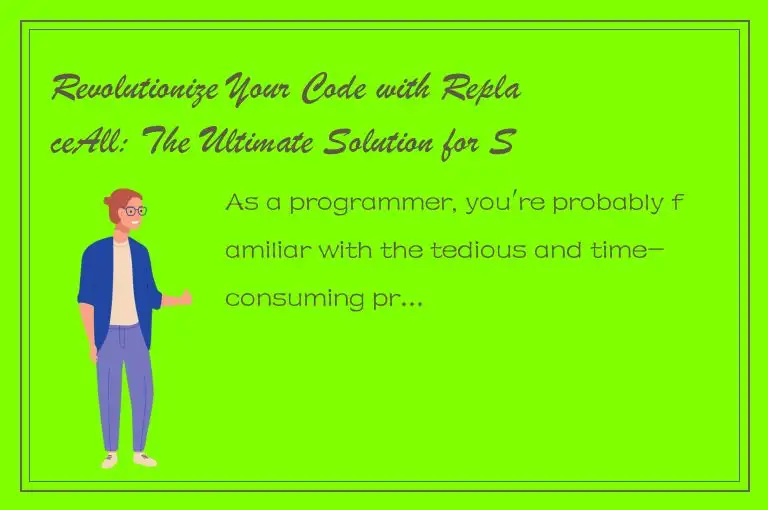 Revolutionize Your Code with ReplaceAll: The Ultimate Solution for S

As a programmer, you're probably familiar with the tedious and time-consuming pr...